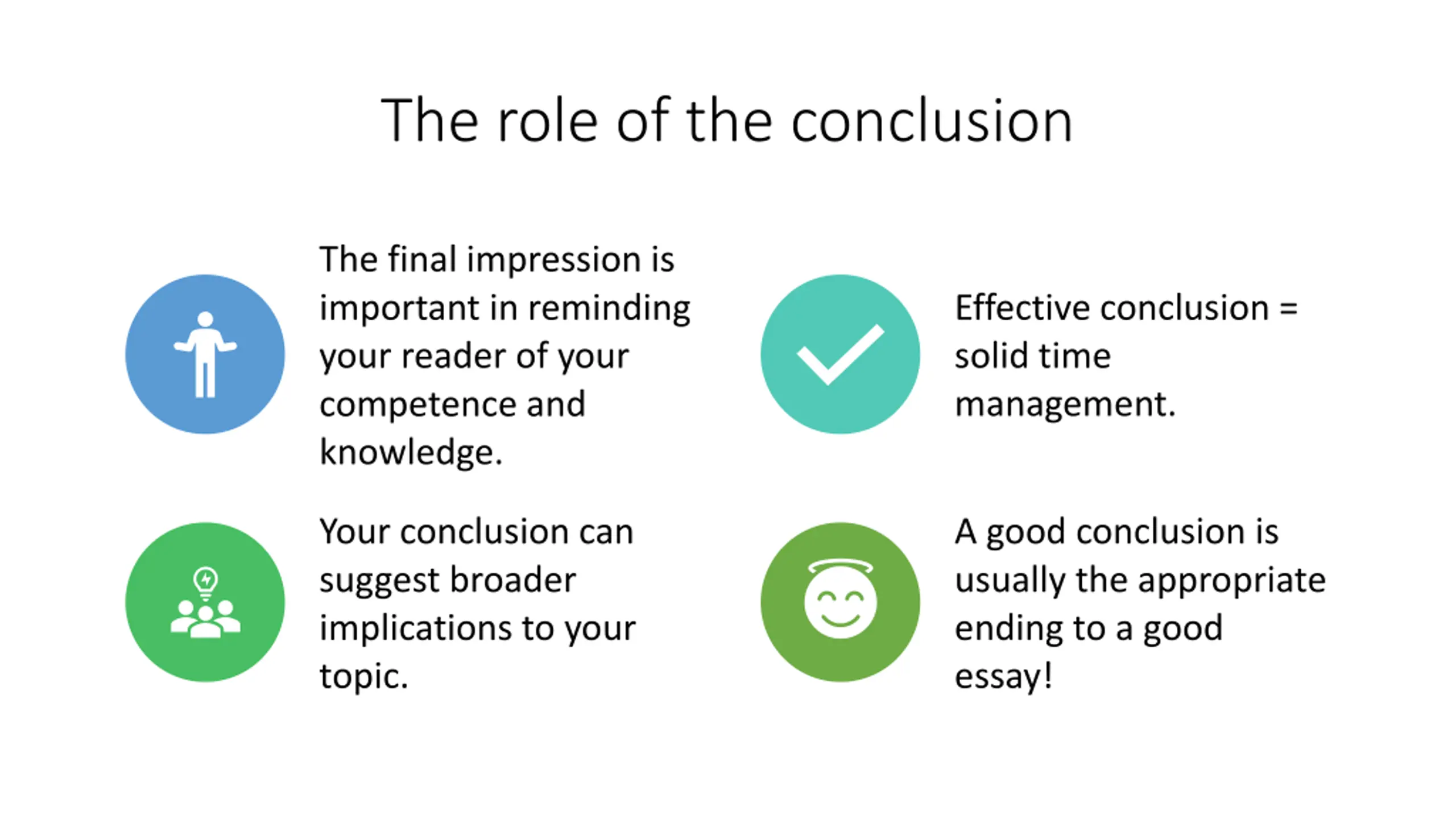 The role of the conclusion

The final impression is important in reminding your reader of your competence and knowledge.

Effective conclusion = solid time management.

Your conclusion can suggest broader implications to your topic.

A good conclusion is usually the appropriate ending to a good essay!